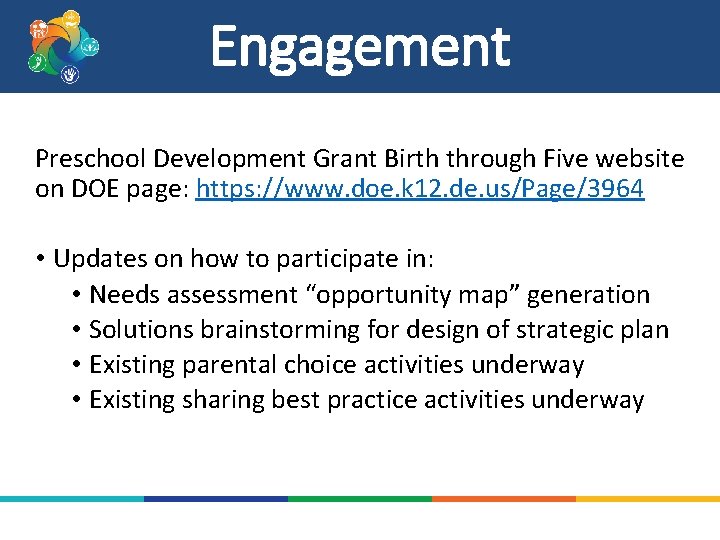 Engagement

Preschool Development Grant Birth through Five website on DOE page: https://www.doe.k12.de.us/Page/3964

• Updates on how to participate in:
  • Needs assessment “opportunity map” generation
  • Solutions brainstorming for design of strategic plan
  • Existing parental choice activities underway
  • Existing sharing best practice activities underway